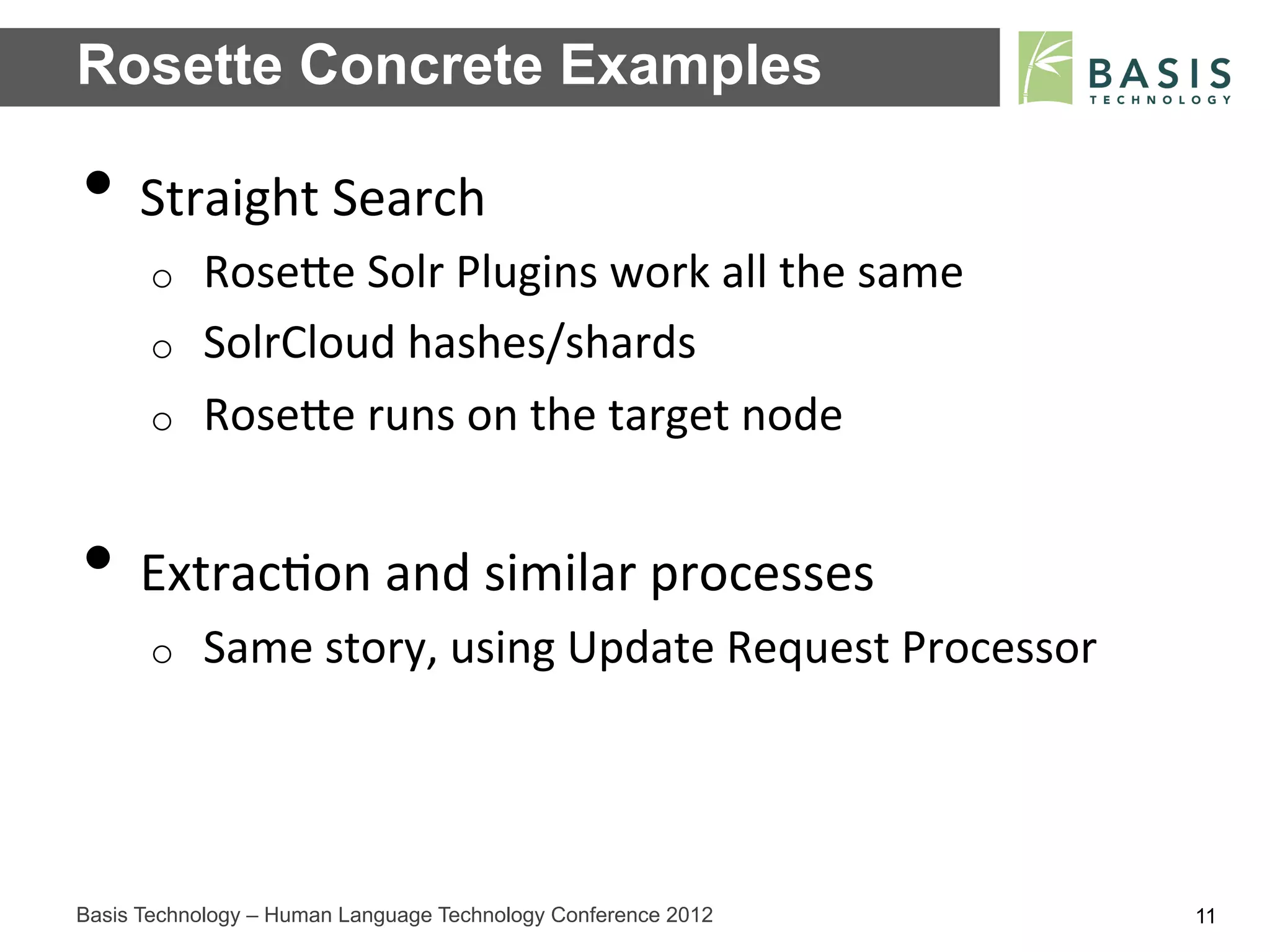 Rosette Concrete Examples

BASIS TECHNOLOGY

• Straight Search
  o Rosette Solr Plugins work all the same
  o SolrCloud hashes/shards
  o Rosette runs on the target node

• Extraction and similar processes
  o Same story, using Update Request Processor

Basis Technology – Human Language Technology Conference 2012

11